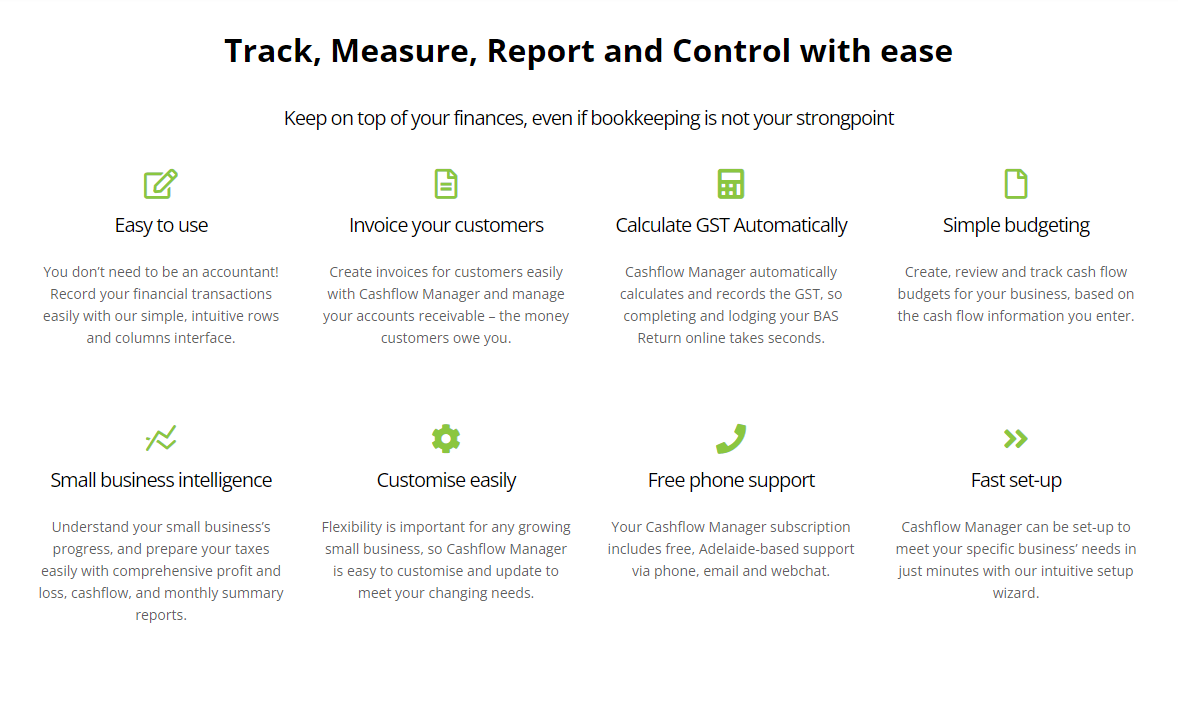 Track, Measure, Report and Control with ease

Keep on top of your finances, even if bookkeeping is not your strongpoint

Easy to use

You don't need to be an accountant! Record your financial transactions easily with our simple, intuitive rows and columns interface.

Invoice your customers

Create invoices for customers easily with Cashflow Manager and manage your accounts receivable – the money customers owe you.

Calculate GST Automatically

Cashflow Manager automatically calculates and records the GST, so completing and lodging your BAS Return online takes seconds.

Simple budgeting

Create, review and track cash flow budgets for your business, based on the cash flow information you enter.

Small business intelligence

Understand your small business's progress, and prepare your taxes easily with comprehensive profit and loss, cashflow, and monthly summary reports.

Customise easily

Flexibility is important for any growing small business, so Cashflow Manager is easy to customise and update to meet your changing needs.

Free phone support

Your Cashflow Manager subscription includes free, Adelaide-based support via phone, email and webchat.

Fast set-up

Cashflow Manager can be set-up to meet your specific business' needs in just minutes with our intuitive setup wizard.